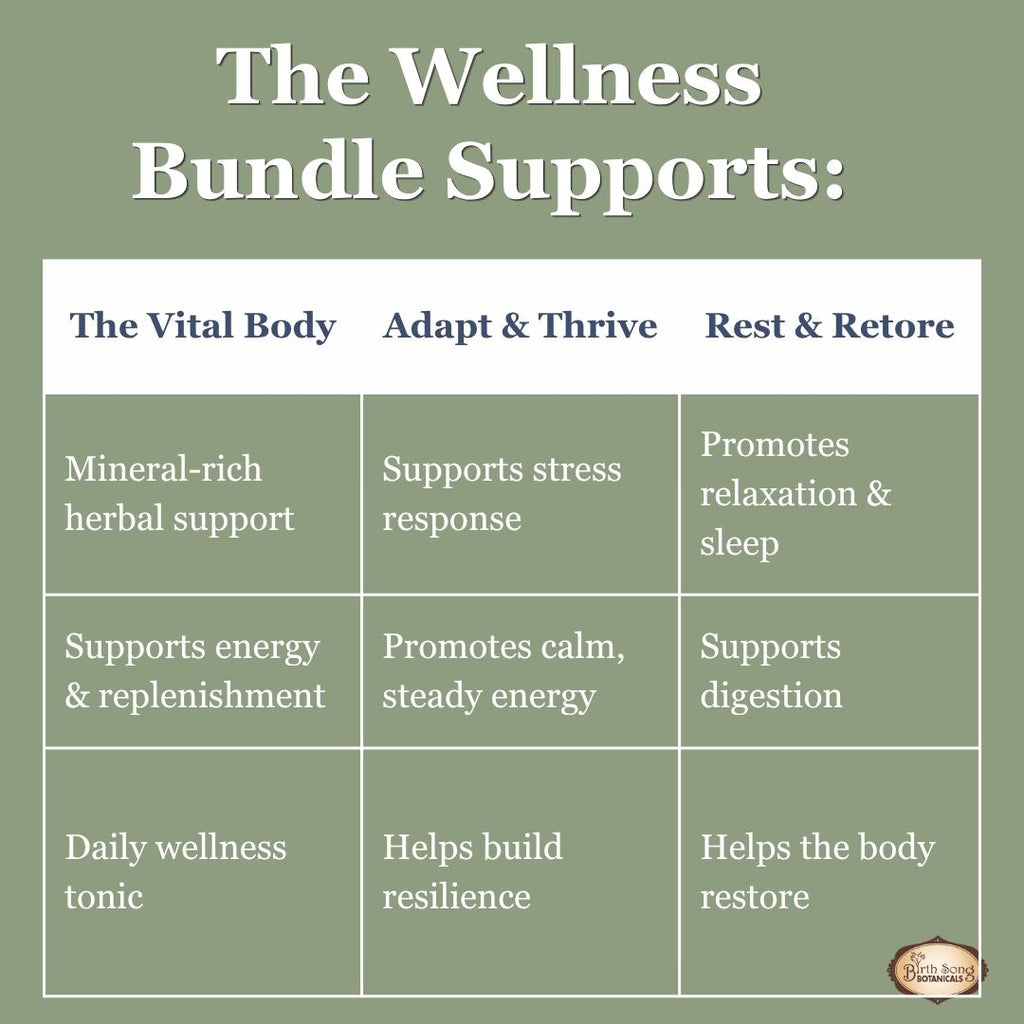 The Wellness Bundle Supports:

| The Vital Body | Adapt & Thrive | Rest & Retore |
|---|---|---|
| Mineral-rich herbal support | Supports stress response | Promotes relaxation & sleep |
| Supports energy & replenishment | Promotes calm, steady energy | Supports digestion |
| Daily wellness tonic | Helps build resilience | Helps the body restore |

Birth Song BOTANICALS